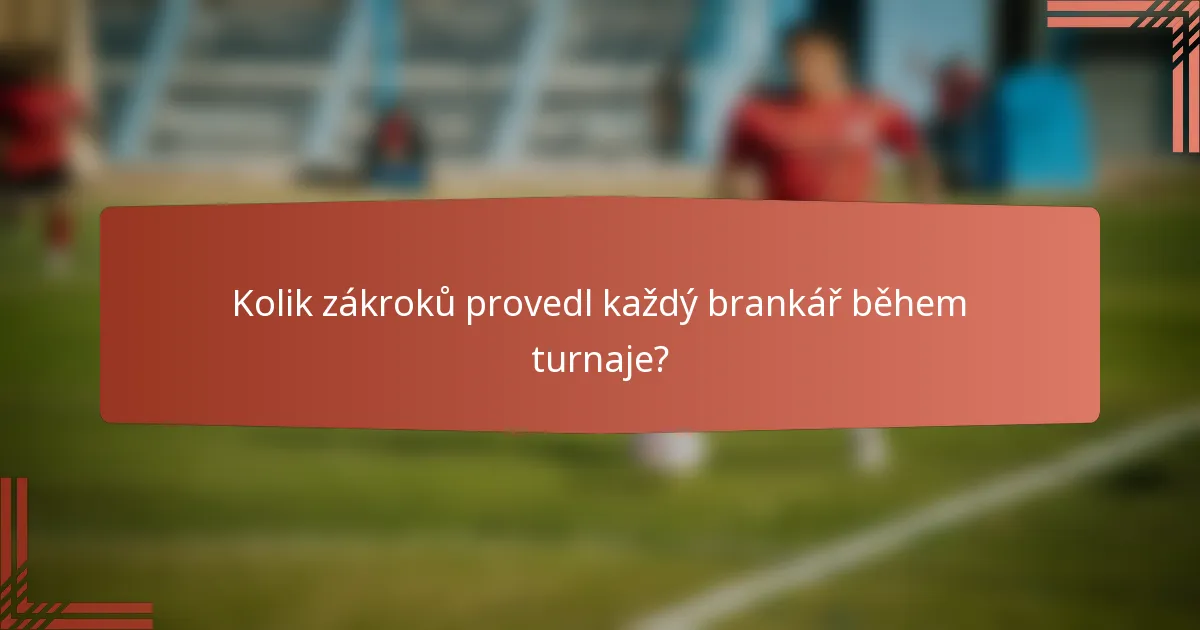 Kolik zákroků provedl každý brankář během turnaje?